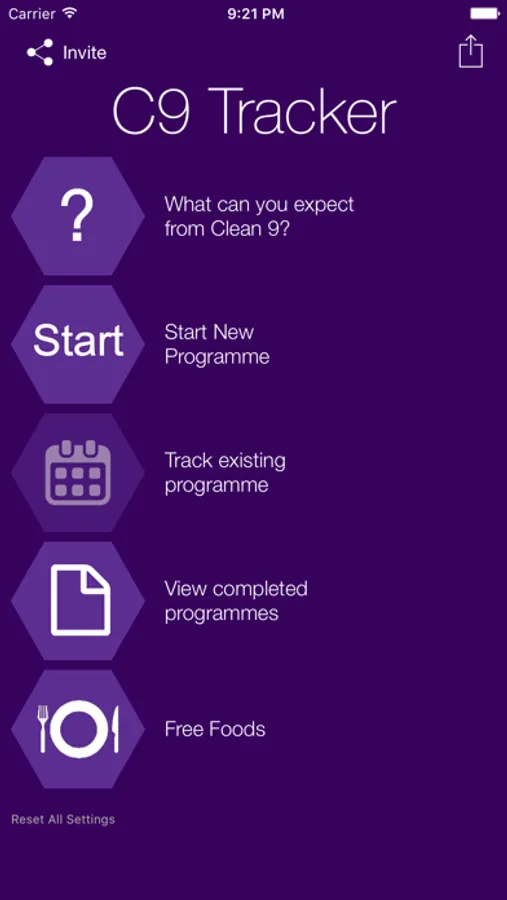 Carrier
9:21 PM

Invite

C9 Tracker

?

What can you expect from Clean 9?

Start

Start New Programme

Track existing programme

View completed programmes

Free Foods

Reset All Settings